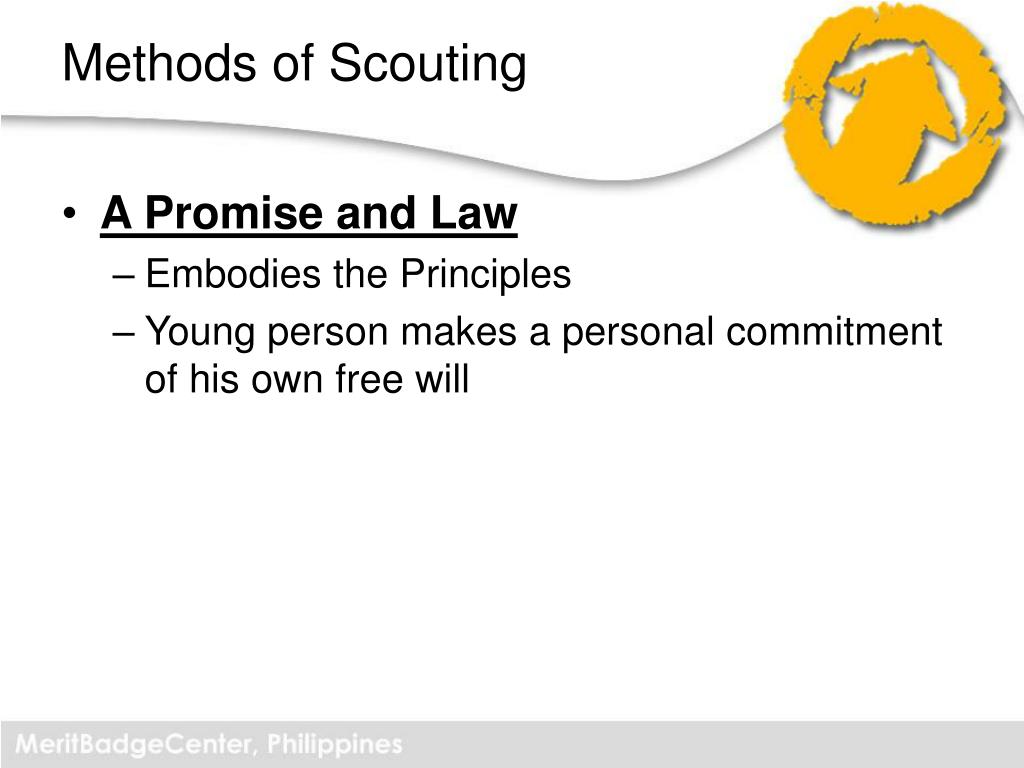 Methods of Scouting

• A Promise and Law
– Embodies the Principles
– Young person makes a personal commitment of his own free will

MeritBadgeCenter, Philippines